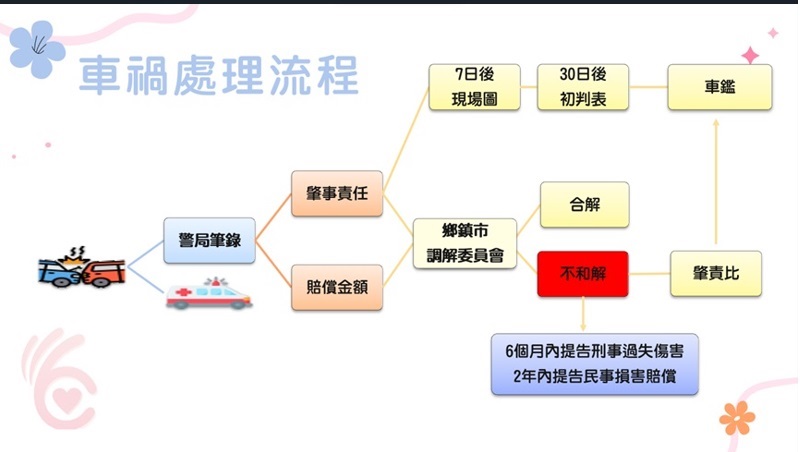 車禍處理流程

警局筆錄

肇事責任

賠償金額

7日後
現場圖

30日後
初判表

車鑑

鄉鎮市
調解委員會

合解

不和解

肇責比

6個月內提告刑事過失傷害
2年內提告民事損害賠償